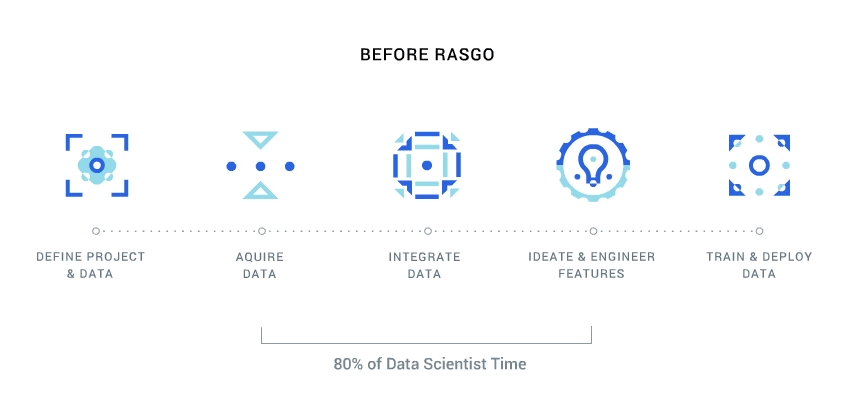 BEFORE RASGO

DEFINE PROJECT & DATA

AQUIRE DATA

INTEGRATE DATA

IDEATE & ENGINEER FEATURES

TRAIN & DEPLOY DATA

80% of Data Scientist Time